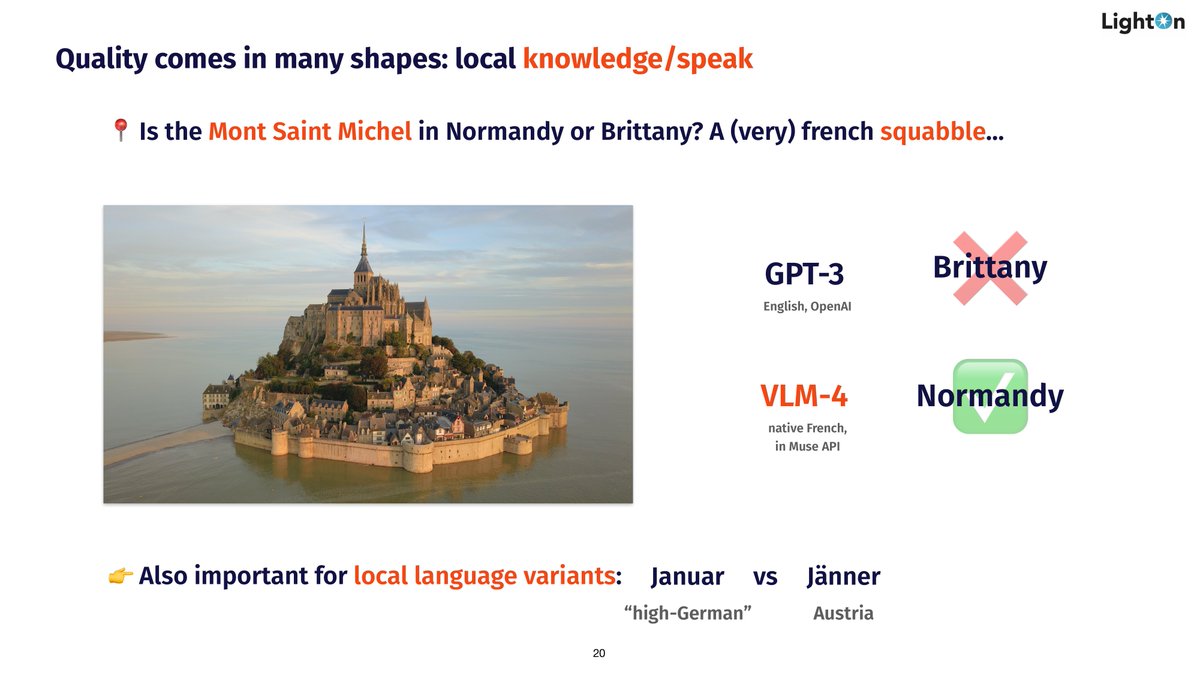 LightOn

Quality comes in many shapes: local knowledge/speak

📍 Is the Mont Saint Michel in Normandy or Brittany? A (very) french squabble...

GPT-3
English, OpenAI

Brittany

VLM-4
native French, in Muse API

Normandy

👉 Also important for local language variants: Januar vs Jänner
"high-German" Austria

20